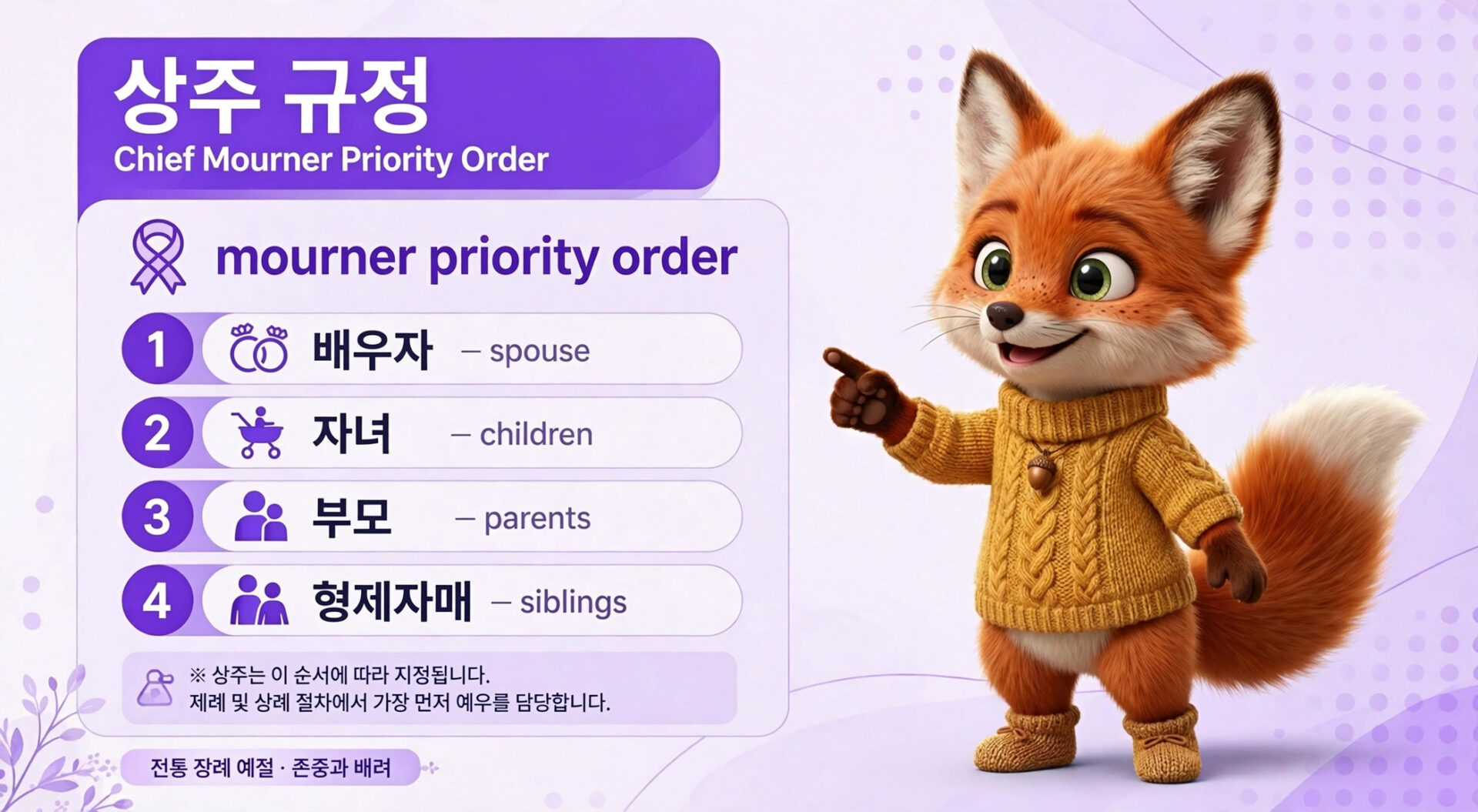 상주 규정
Chief Mourner Priority Order

mourner priority order

1 배우자 – spouse

2 자녀 – children

3 부모 – parents

4 형제자매 – siblings

※ 상주는 이 순서에 따라 지정됩니다.
제례 및 상례 절차에서 가장 먼저 예우를 담당합니다.

전통 장례 예절 · 존중과 배려